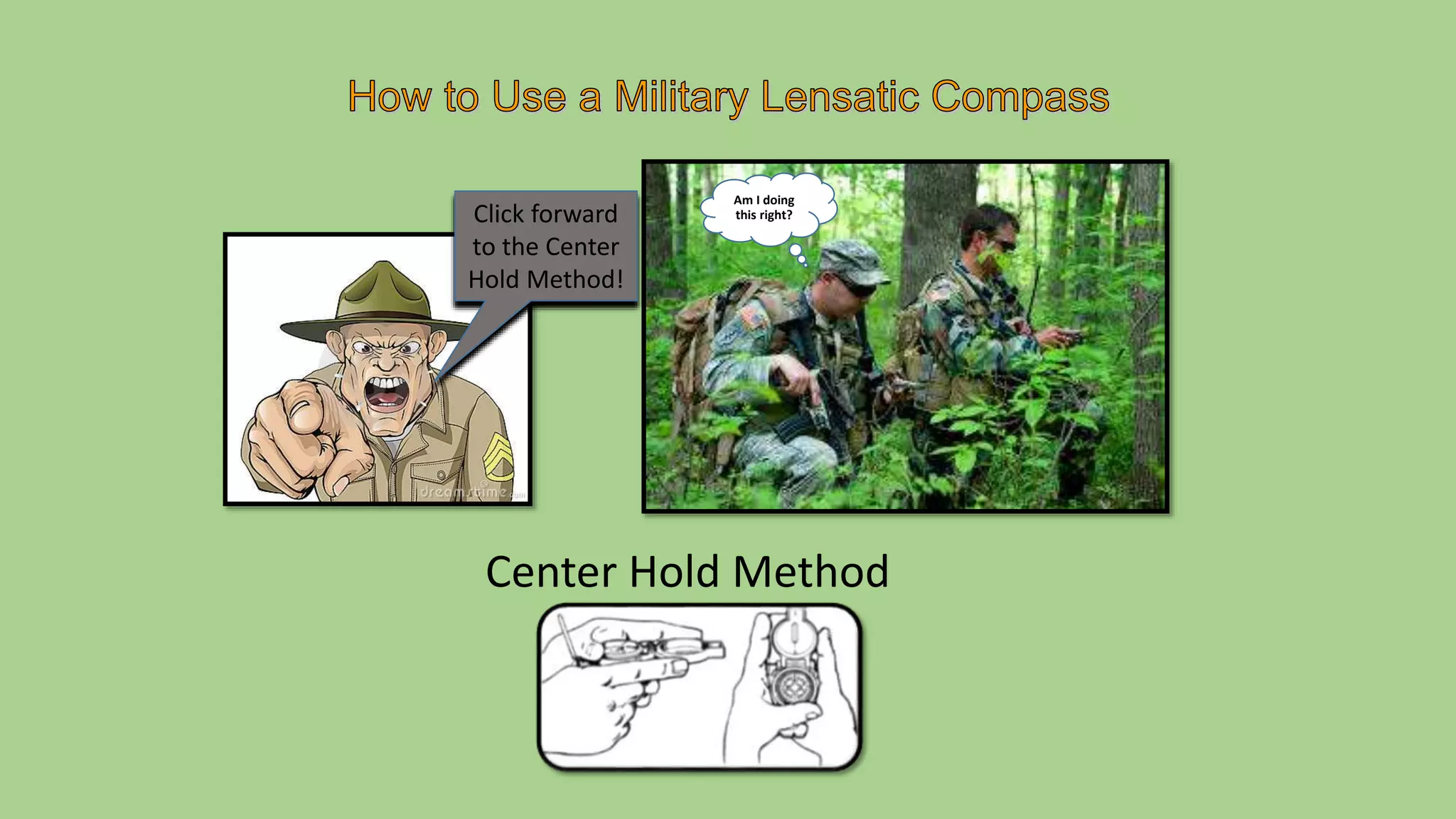 How to Use a Military Lensatic Compass

Click forward to the Center Hold Method!

dreamstime.com

Am I doing this right?

Center Hold Method